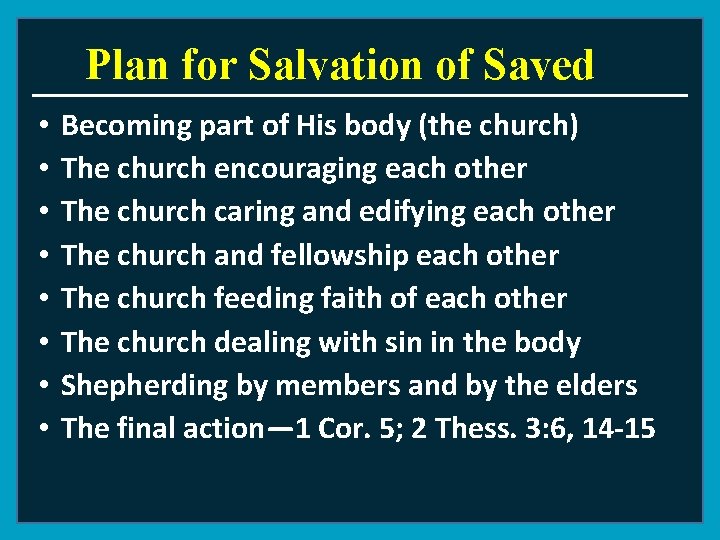 Plan for Salvation of Saved

• Becoming part of His body (the church)
• The church encouraging each other
• The church caring and edifying each other
• The church and fellowship each other
• The church feeding faith of each other
• The church dealing with sin in the body
• Shepherding by members and by the elders
• The final action—1 Cor. 5; 2 Thess. 3:6, 14-15